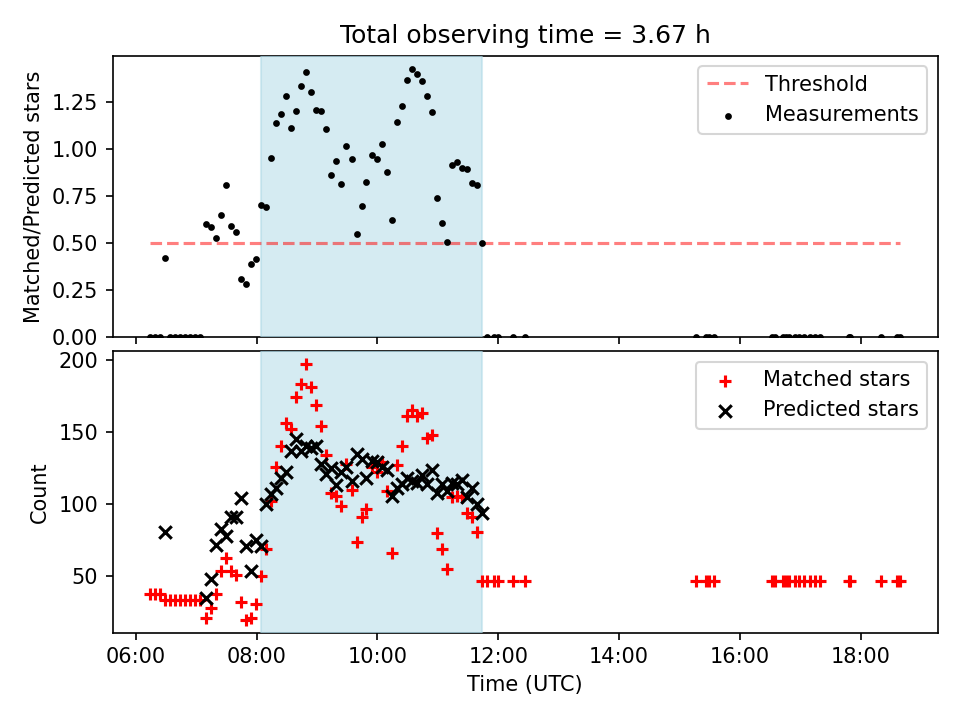 Total observing time = 3.67 h

Matched/Predicted stars

1.25
1.00
0.75
0.50
0.25
0.00

Threshold
Measurements

Count

200
150
100
50

Matched stars
Predicted stars

06:00
08:00
10:00
12:00
14:00
16:00
18:00

Time (UTC)